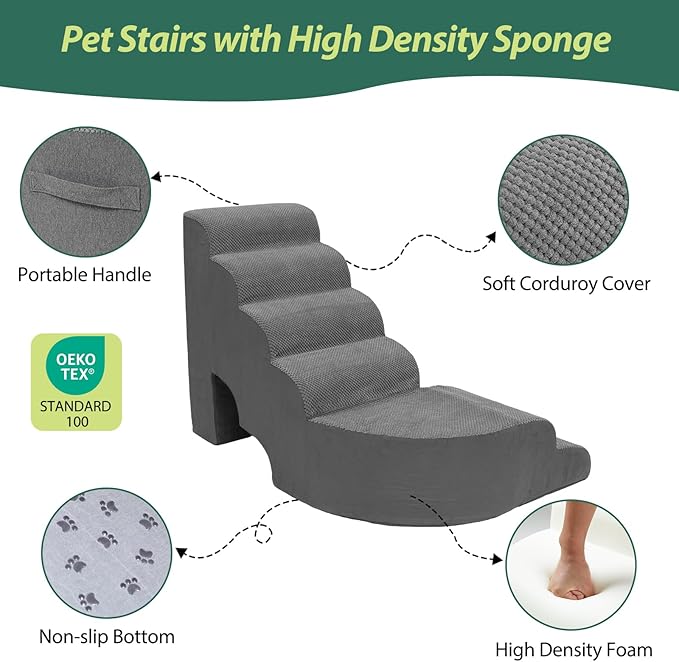 Pet Stairs with High Density Sponge

Portable Handle

Soft Corduroy Cover

OEKO TEX®
STANDARD 100

Non-slip Bottom

High Density Foam